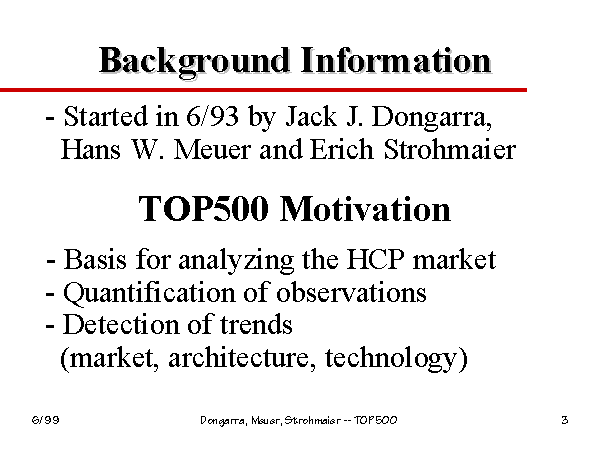 Background Information

- Started in 6/93 by Jack J. Dongarra, Hans W. Meuer and Erich Strohmaier

TOP500 Motivation

- Basis for analyzing the HCP market
- Quantification of observations
- Detection of trends (market, architecture, technology)

6/99

Dongarra, Meuer, Strohmaier -- TOP500

3